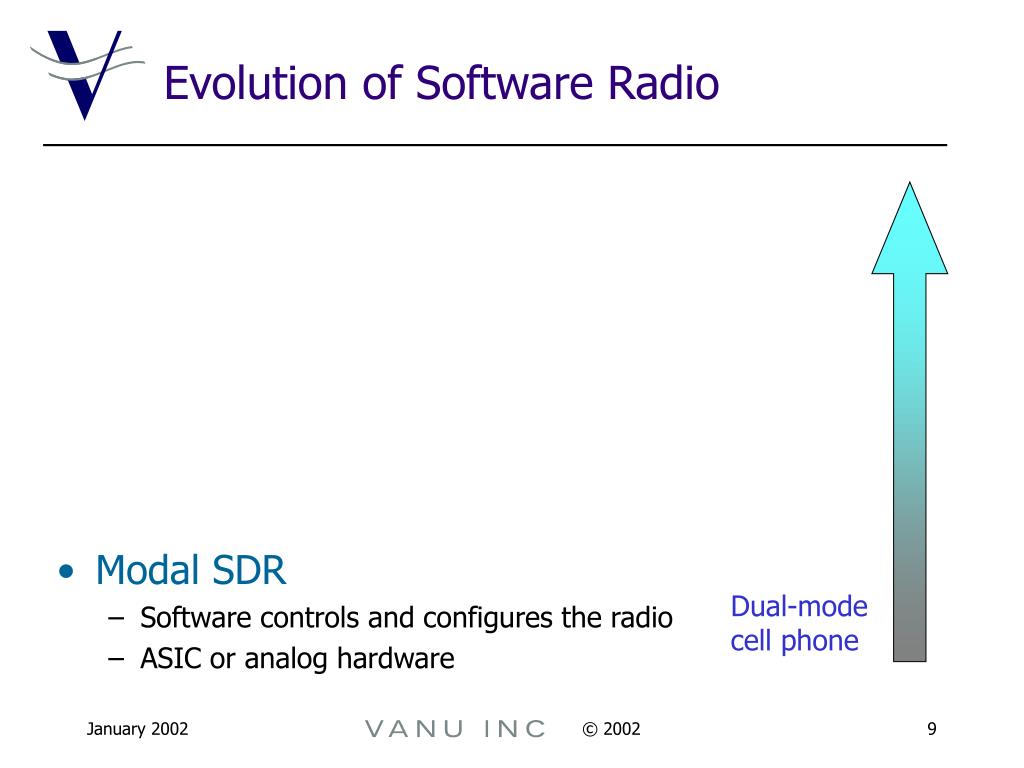 Evolution of Software Radio

• Modal SDR
– Software controls and configures the radio
– ASIC or analog hardware

Dual-mode cell phone

January 2002 VANU INC © 2002 9